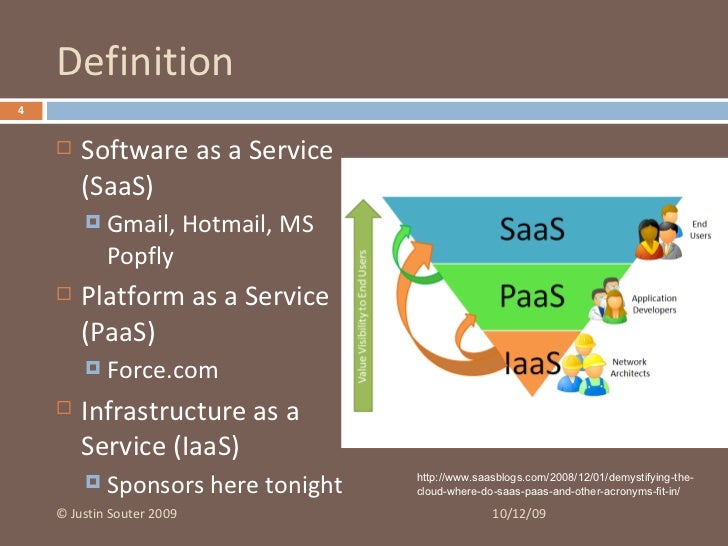 Definition

4

Software as a Service (SaaS)

Gmail, Hotmail, MS Popfly

Platform as a Service (PaaS)

Force.com

Infrastructure as a Service (IaaS)

Sponsors here tonight

Value Visibility to End Users

SaaS

End Users

PaaS

Application Developers

IaaS

Network Architects

http://www.saasblogs.com/2008/12/01/demystifying-the-cloud-where-do-saas-paas-and-other-acronyms-fit-in/

© Justin Souter 2009

10/12/09